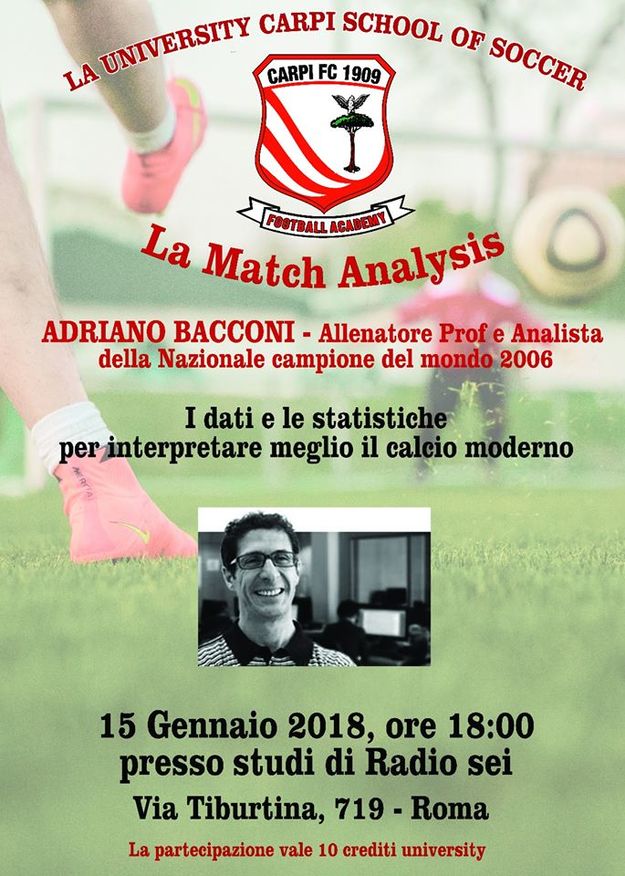 LA UNIVERSITY CARPI SCHOOL OF SOCCER

CARPI FC 1909

FOOTBALL ACADEMY

La Match Analysis

ADRIANO BACCONI - Allenatore Prof e Analista della Nazionale campione del mondo 2006

I dati e le statistiche per interpretare meglio il calcio moderno

15 Gennaio 2018, ore 18:00
presso studi di Radio sei
Via Tiburtina, 719 - Roma

La partecipazione vale 10 crediti university